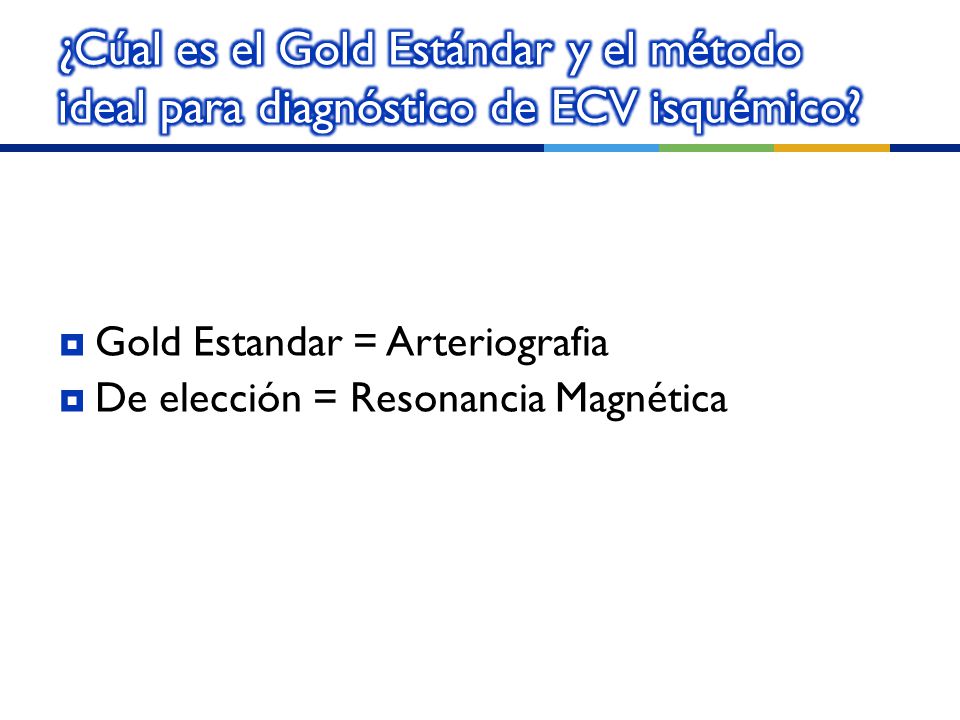 ¿Cúal es el Gold Estándar y el método ideal para diagnóstico de ECV isquémico?

Gold Estandar = Arteriografia
De elección = Resonancia Magnética